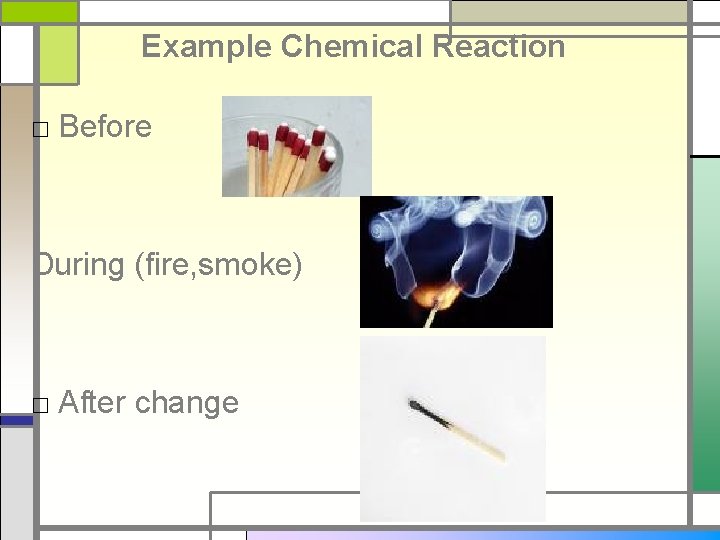 Example Chemical Reaction

□ Before

During (fire,smoke)

□ After change